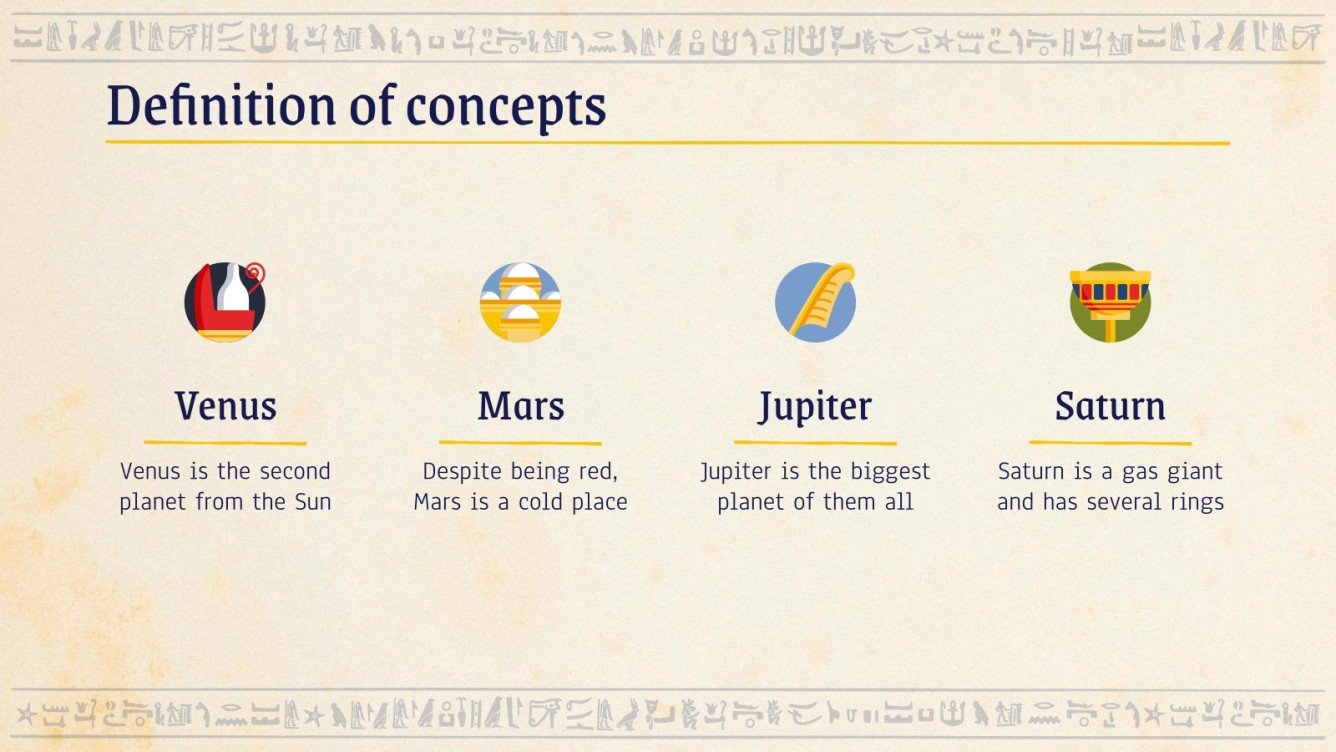 Definition of concepts

Venus

Venus is the second planet from the Sun

Mars

Despite being red, Mars is a cold place

Jupiter

Jupiter is the biggest planet of them all

Saturn

Saturn is a gas giant and has several rings